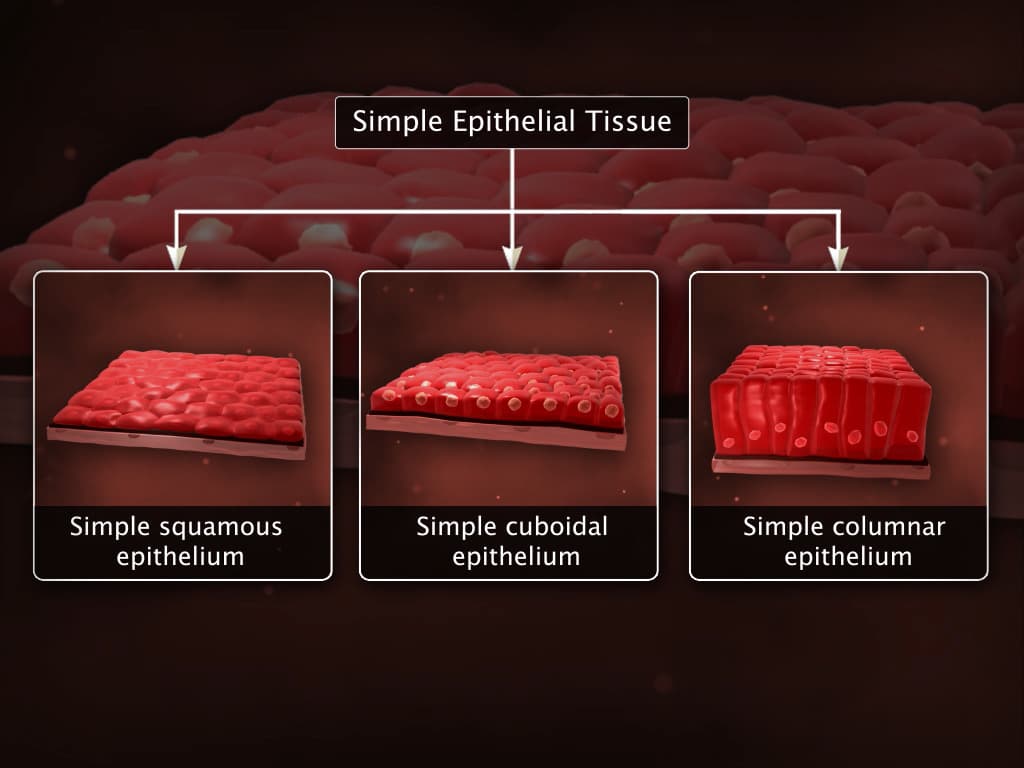 Simple Epithelial Tissue

Simple squamous epithelium

Simple cuboidal epithelium

Simple columnar epithelium